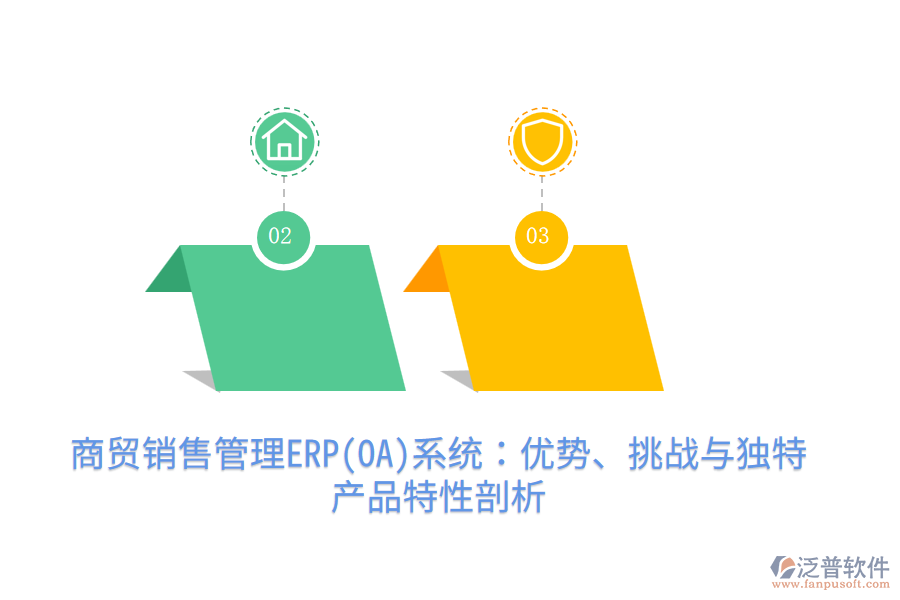 02

03

商贸销售管理ERP(OA)系统：优势、挑战与独特产品特性剖析

泛普软件
www.fanpusoft.com